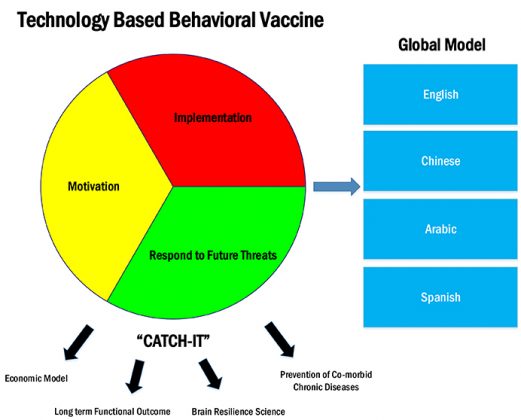 Technology Based Behavioral Vaccine

Implementation

Motivation

Respond to Future Threats

Global Model

English

Chinese

Arabic

Spanish

"CATCH-IT"

Economic Model

Long term Functional Outcome

Brain Resilience Science

Prevention of Co-morbid Chronic Diseases